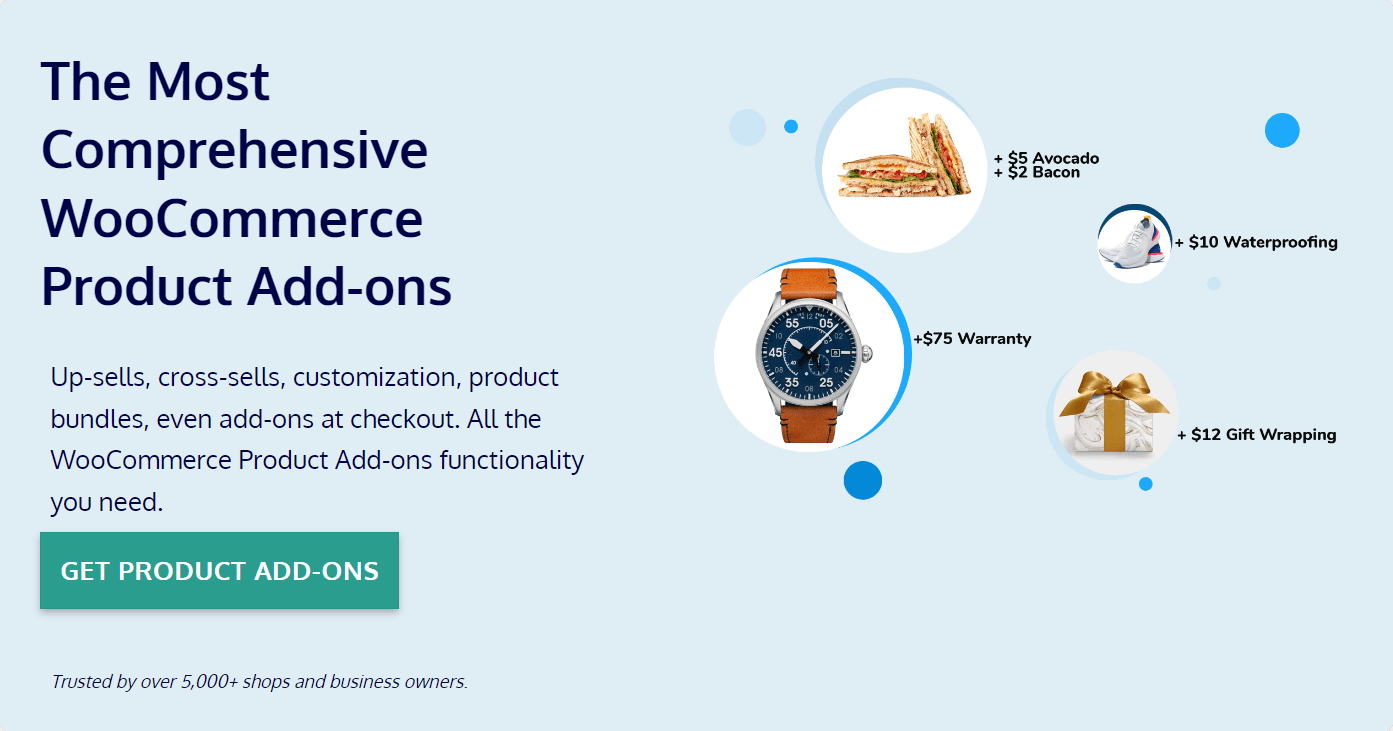 The Most Comprehensive WooCommerce Product Add-ons

Up-sells, cross-sells, customization, product bundles, even add-ons at checkout. All the WooCommerce Product Add-ons functionality you need.

GET PRODUCT ADD-ONS

Trusted by over 5,000+ shops and business owners.

+ $5 Avocado
+ $2 Bacon

+ $10 Waterproofing

+$75 Warranty

+ $12 Gift Wrapping